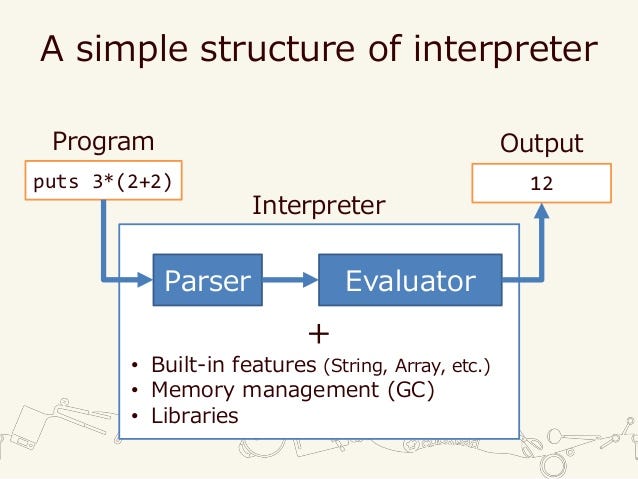 A simple structure of interpreter

Program

puts 3*(2+2)

Output

12

Interpreter

Parser

Evaluator

+

• Built-in features (String, Array, etc.)
• Memory management (GC)
• Libraries